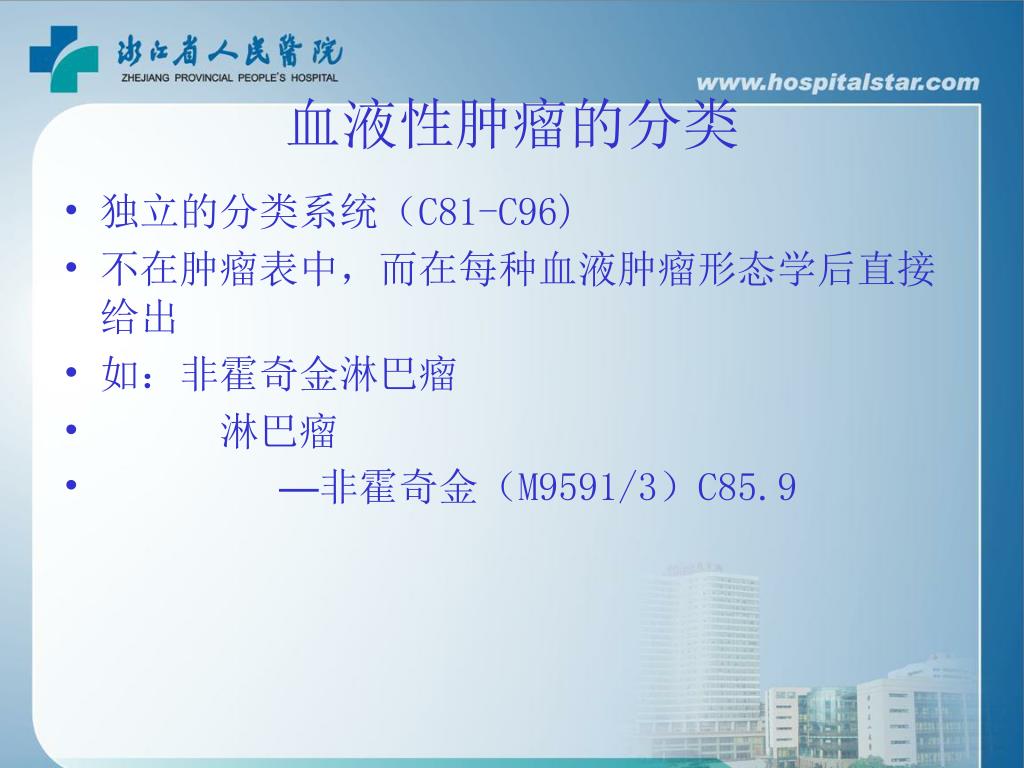 浙江省人民医院
ZHEJIANG PROVINCIAL PEOPLE'S HOSPITAL

www.hospitalstar.com

血液性肿瘤的分类

• 独立的分类系统（C81-C96)
• 不在肿瘤表中，而在每种血液肿瘤形态学后直接给出
• 如：非霍奇金淋巴瘤
• 淋巴瘤
• —非霍奇金（M9591/3）C85.9